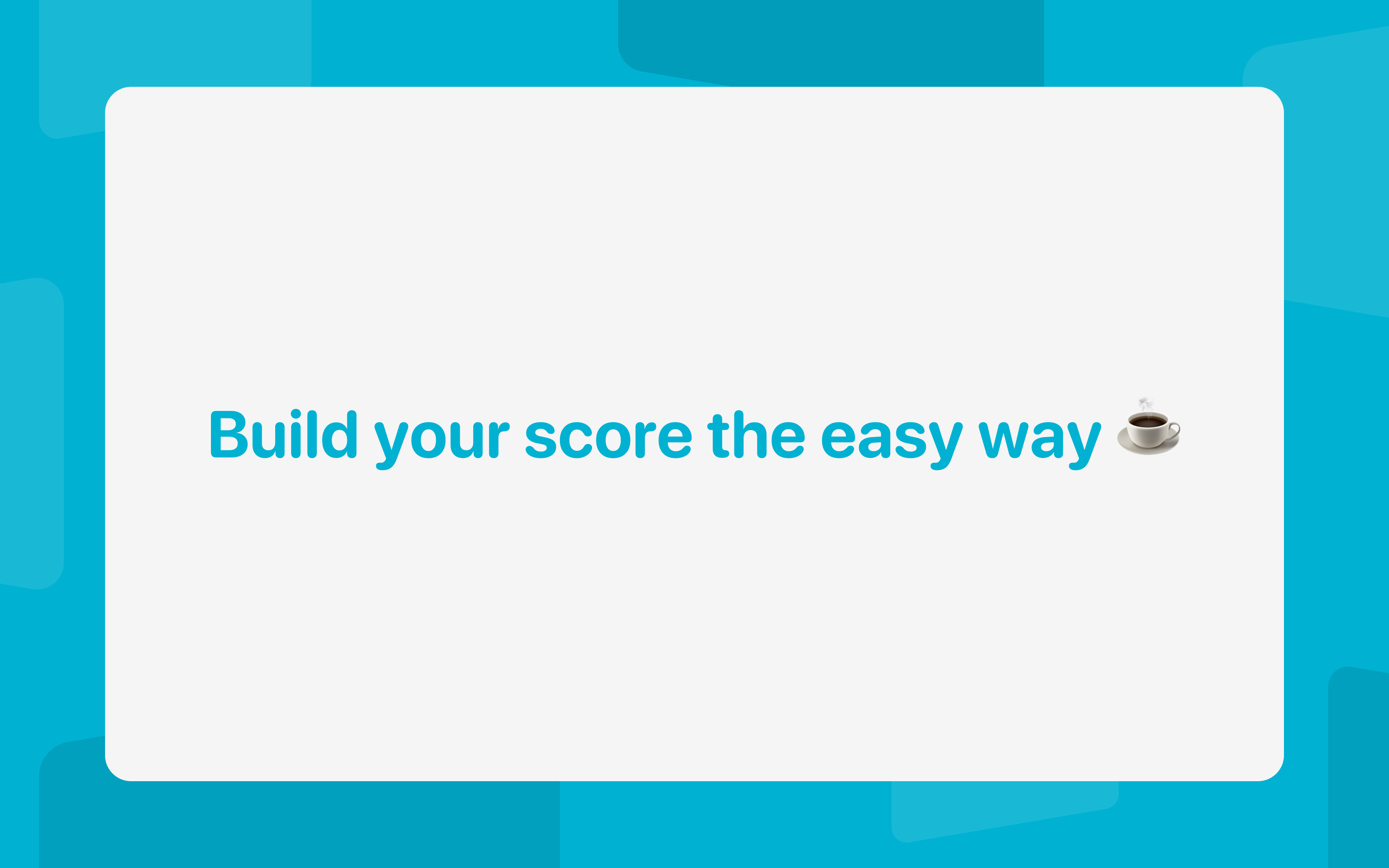 Build your score the easy way ☕